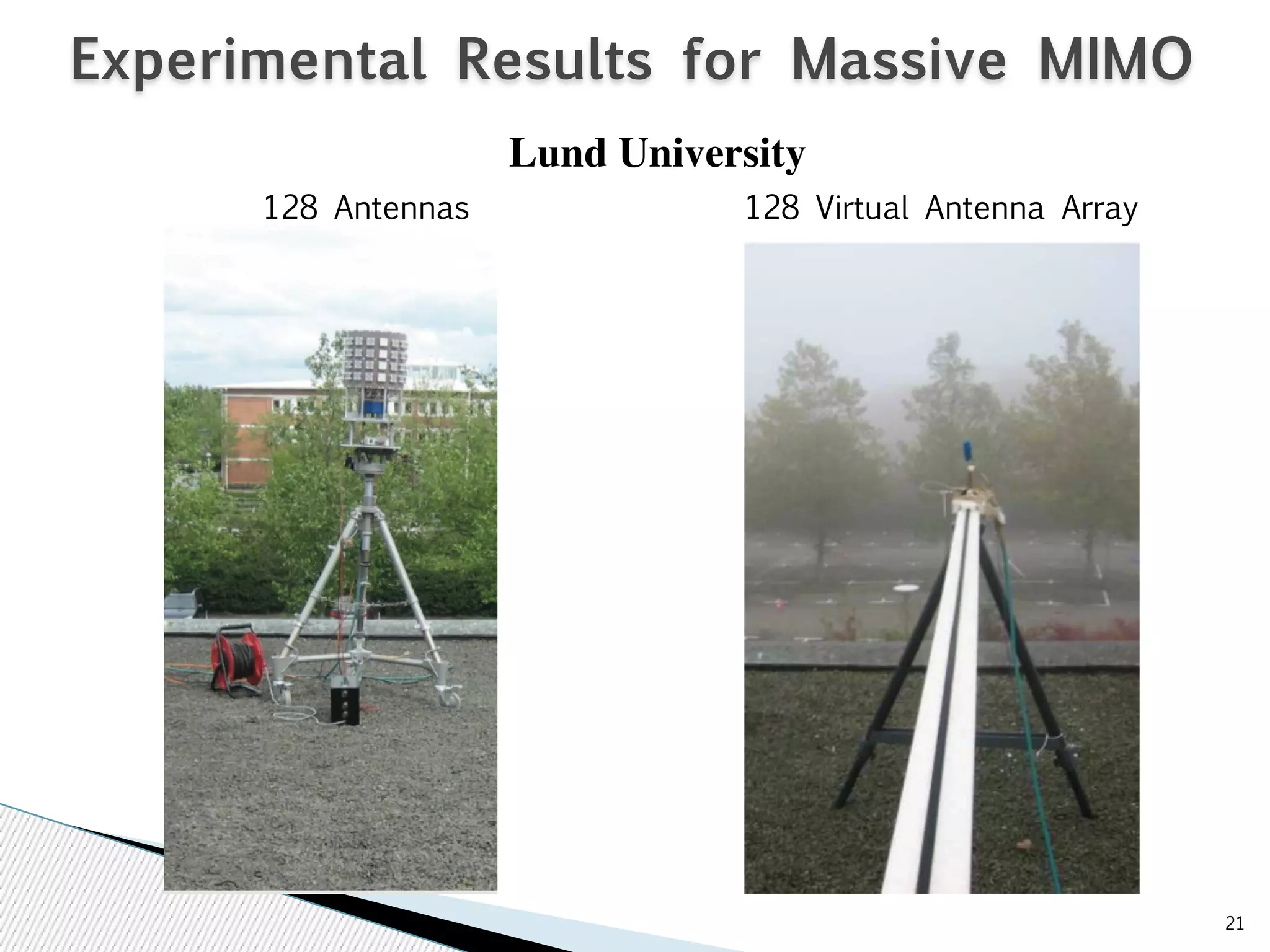 Experimental Results for Massive MIMO

Lund University

128 Antennas

128 Virtual Antenna Array

21